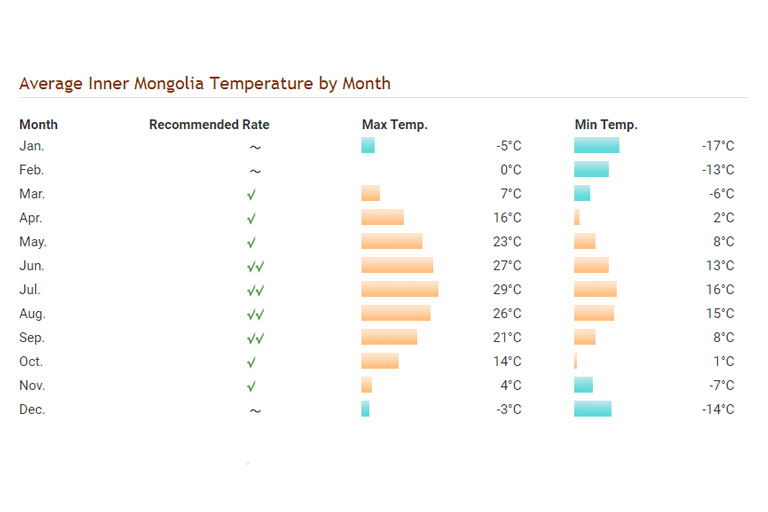 Average Inner Mongolia Temperature by Month

| Month | Recommended Rate | Max Temp. | Min Temp. |
|---|---|---|---|
| Jan. | ~ | -5°C | -17°C |
| Feb. | ~ | 0°C | -13°C |
| Mar. | √ | 7°C | -6°C |
| Apr. | √ | 16°C | 2°C |
| May. | √ | 23°C | 8°C |
| Jun. | √√ | 27°C | 13°C |
| Jul. | √√ | 29°C | 16°C |
| Aug. | √√ | 26°C | 15°C |
| Sep. | √√ | 21°C | 8°C |
| Oct. | √ | 14°C | 1°C |
| Nov. | √ | 4°C | -7°C |
| Dec. | ~ | -3°C | -14°C |